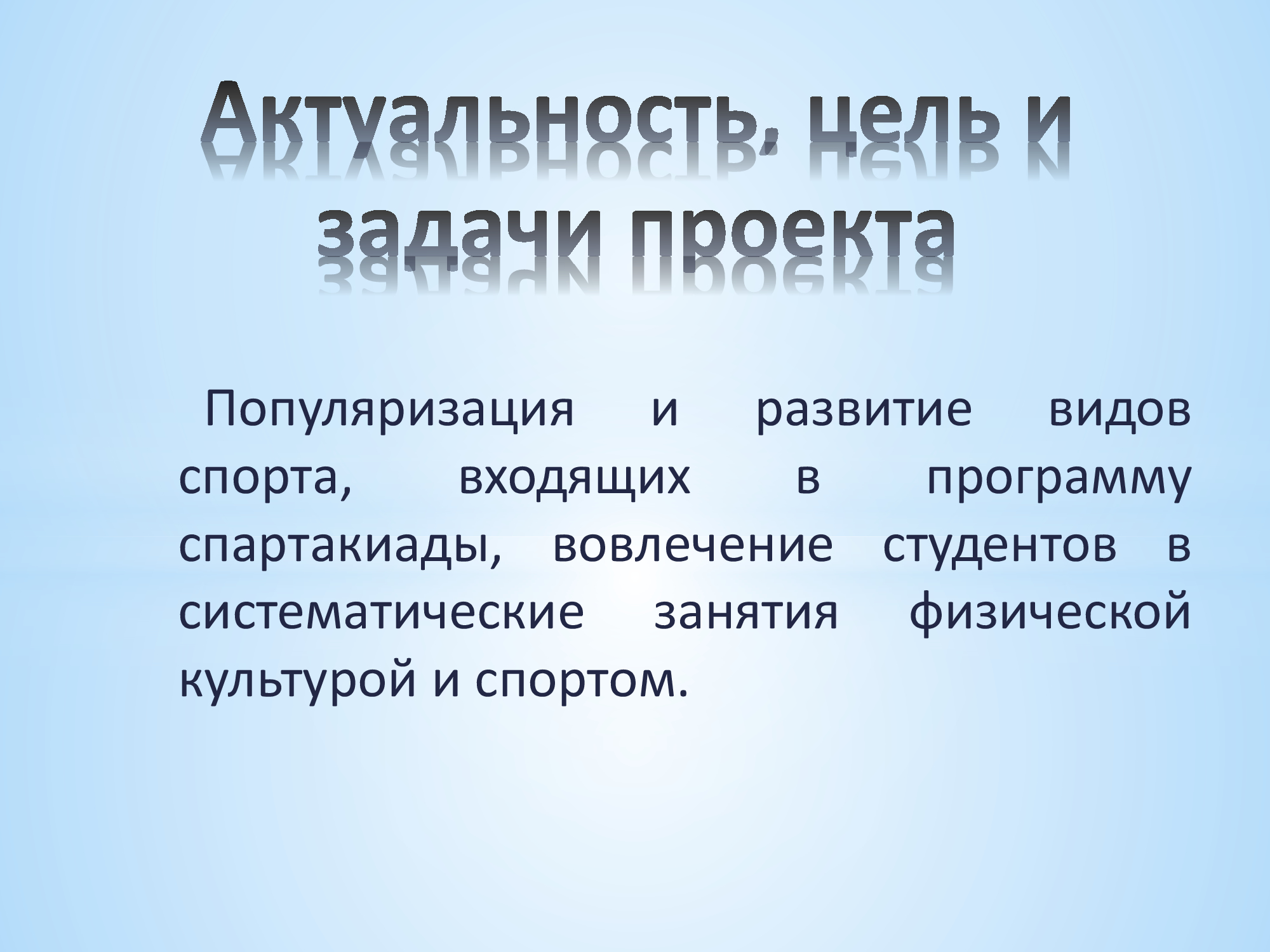 Актуальность, цель и задачи проекта

Популяризация и развитие видов спорта, входящих в программу спартакиады, вовлечение студентов в систематические занятия физической культурой и спортом.